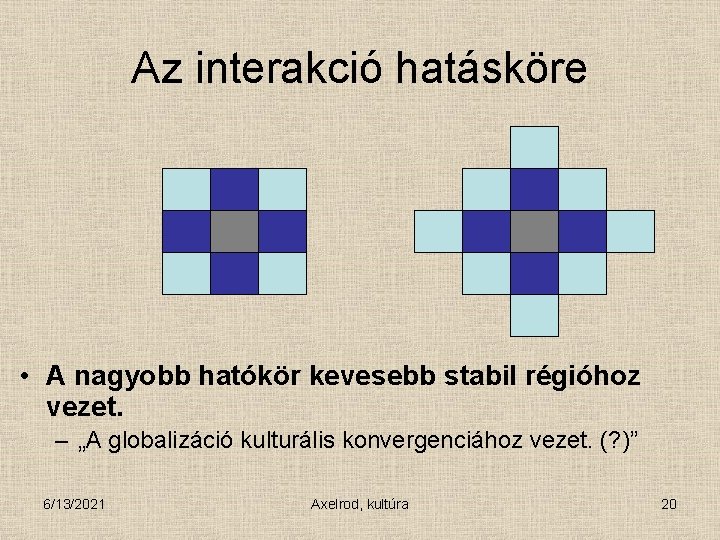 Az interakció hatásköre

• A nagyobb hatókör kevesebb stabil régióhoz vezet.
  – „A globalizáció kulturális konvergenciához vezet. (?)”

6/13/2021

Axelrod, kultúra

20